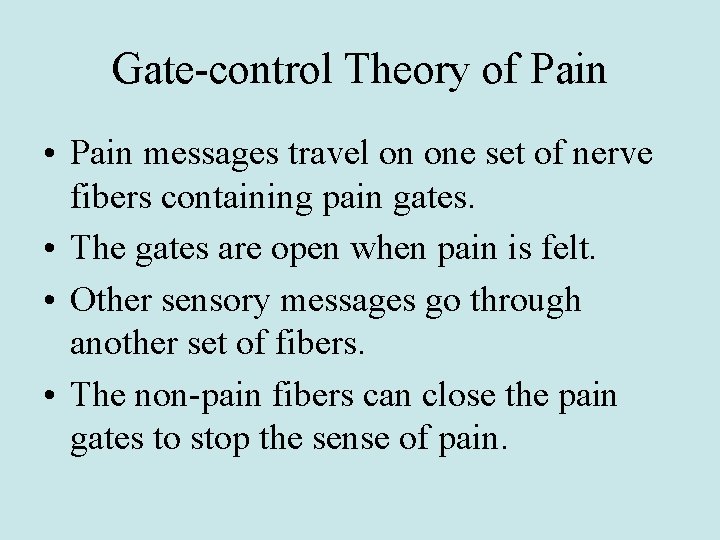 Gate-control Theory of Pain

• Pain messages travel on one set of nerve fibers containing pain gates.

• The gates are open when pain is felt.

• Other sensory messages go through another set of fibers.

• The non-pain fibers can close the pain gates to stop the sense of pain.